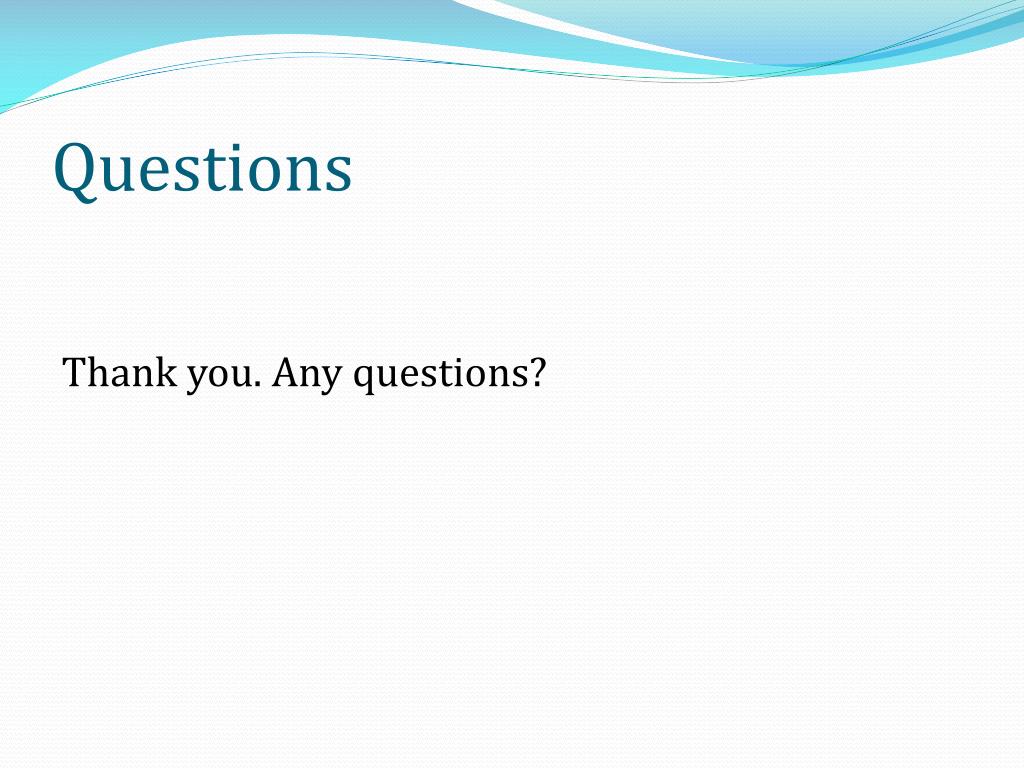 Questions

Thank you. Any questions?